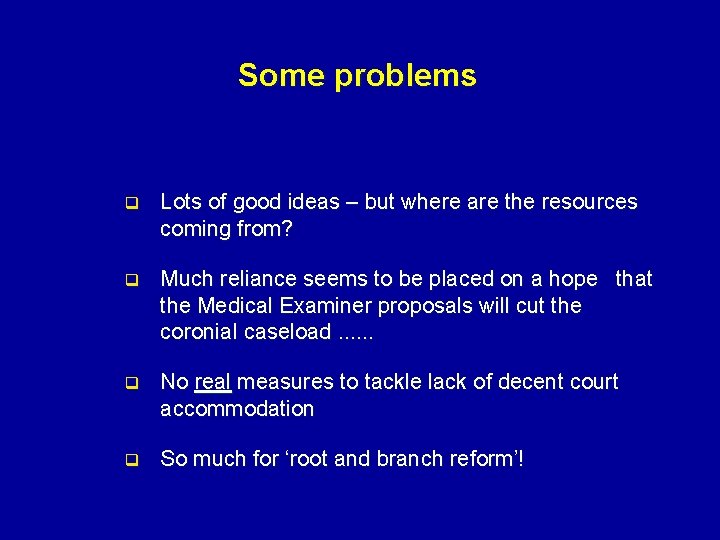 Some problems

Lots of good ideas – but where are the resources coming from?

Much reliance seems to be placed on a hope that the Medical Examiner proposals will cut the coronial caseload ......

No real measures to tackle lack of decent court accommodation

So much for ‘root and branch reform’!